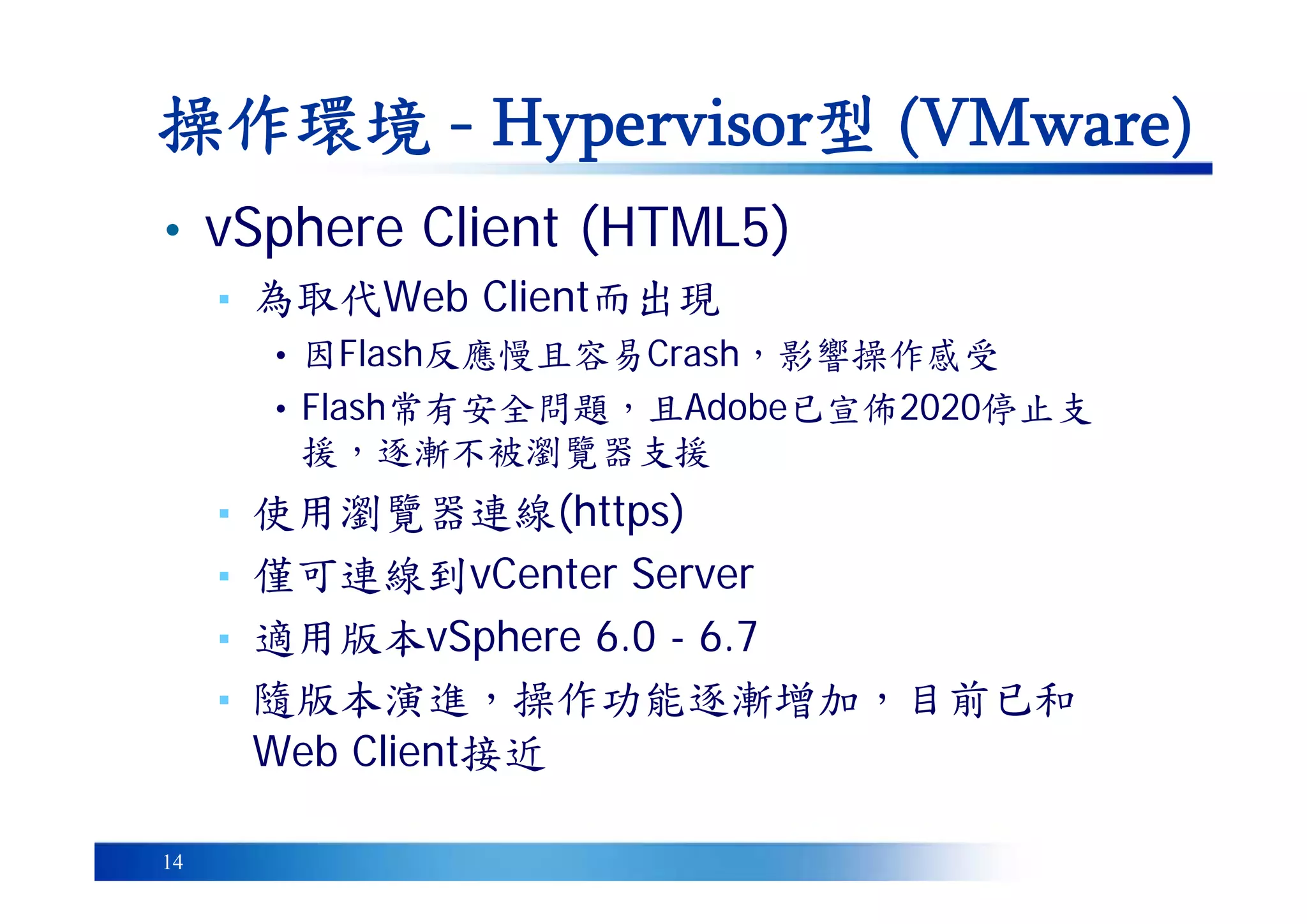 操作環境 - Hypervisor型 (VMware)

• vSphere Client (HTML5)

▪ 為取代Web Client而出現

• 因Flash反應慢且容易Crash，影響操作感受

• Flash常有安全問題，且Adobe已宣佈2020停止支援，逐漸不被瀏覽器支援

▪ 使用瀏覽器連線(https)

▪ 僅可連線到vCenter Server

▪ 適用版本vSphere 6.0 - 6.7

▪ 隨版本演進，操作功能逐漸增加，目前已和Web Client接近

14